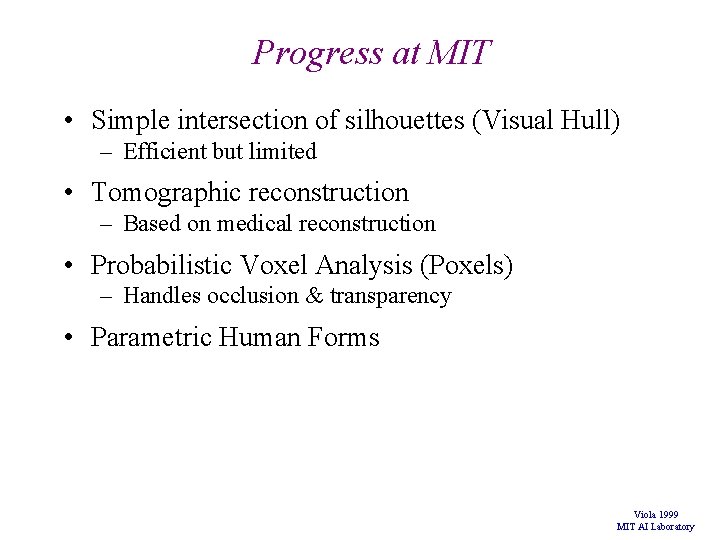 Progress at MIT

• Simple intersection of silhouettes (Visual Hull)
– Efficient but limited

• Tomographic reconstruction
– Based on medical reconstruction

• Probabilistic Voxel Analysis (Poxels)
– Handles occlusion & transparency

• Parametric Human Forms

Viola 1999
MIT AI Laboratory